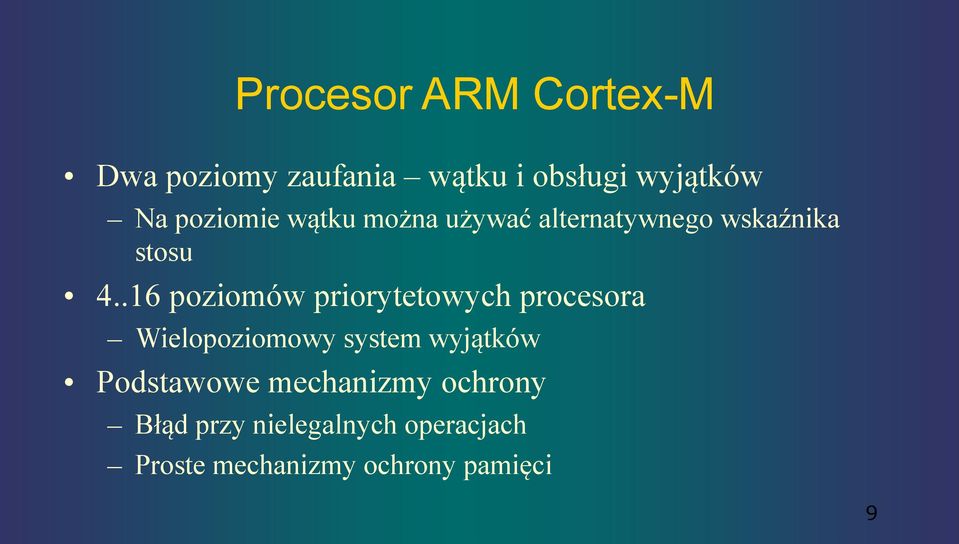 Procesor ARM Cortex-M

• Dwa poziomy zaufania – wątku i obsługi wyjątków
  – Na poziomie wątku można używać alternatywnego wskaźnika stosu
• 4..16 poziomów priorytetowych procesora
  – Wielopoziomowy system wyjątków
• Podstawowe mechanizmy ochrony
  – Błąd przy nielegalnych operacjach
  – Proste mechanizmy ochrony pamięci

9